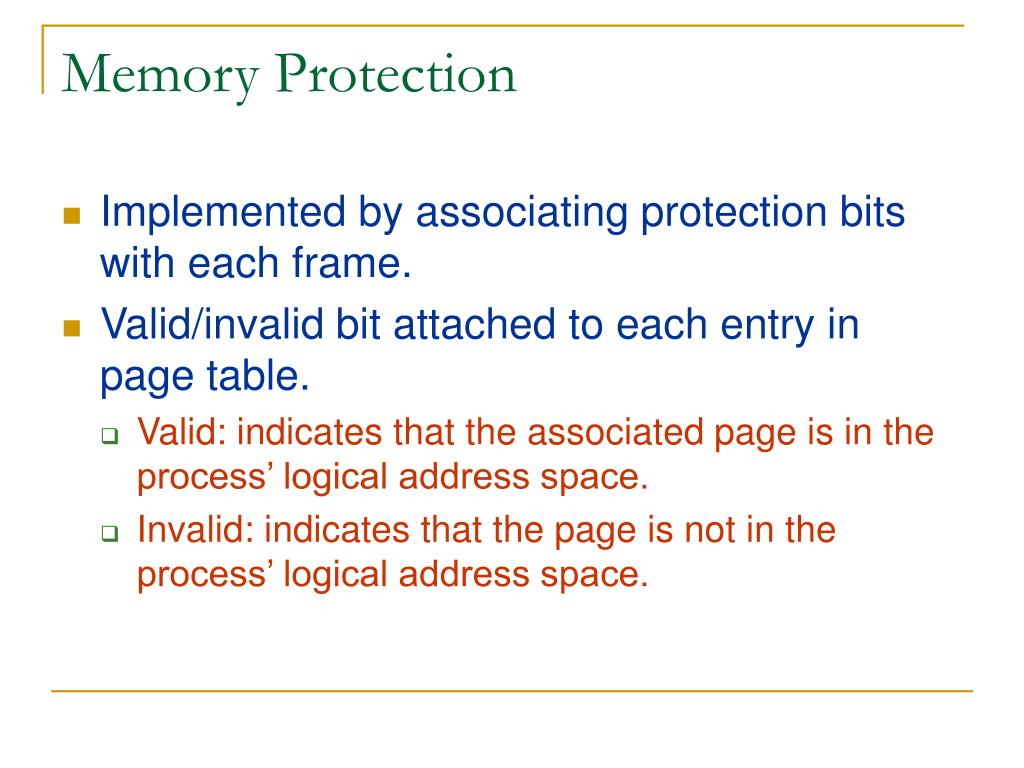 Memory Protection

Implemented by associating protection bits with each frame.

Valid/invalid bit attached to each entry in page table.

Valid: indicates that the associated page is in the process’ logical address space.

Invalid: indicates that the page is not in the process’ logical address space.